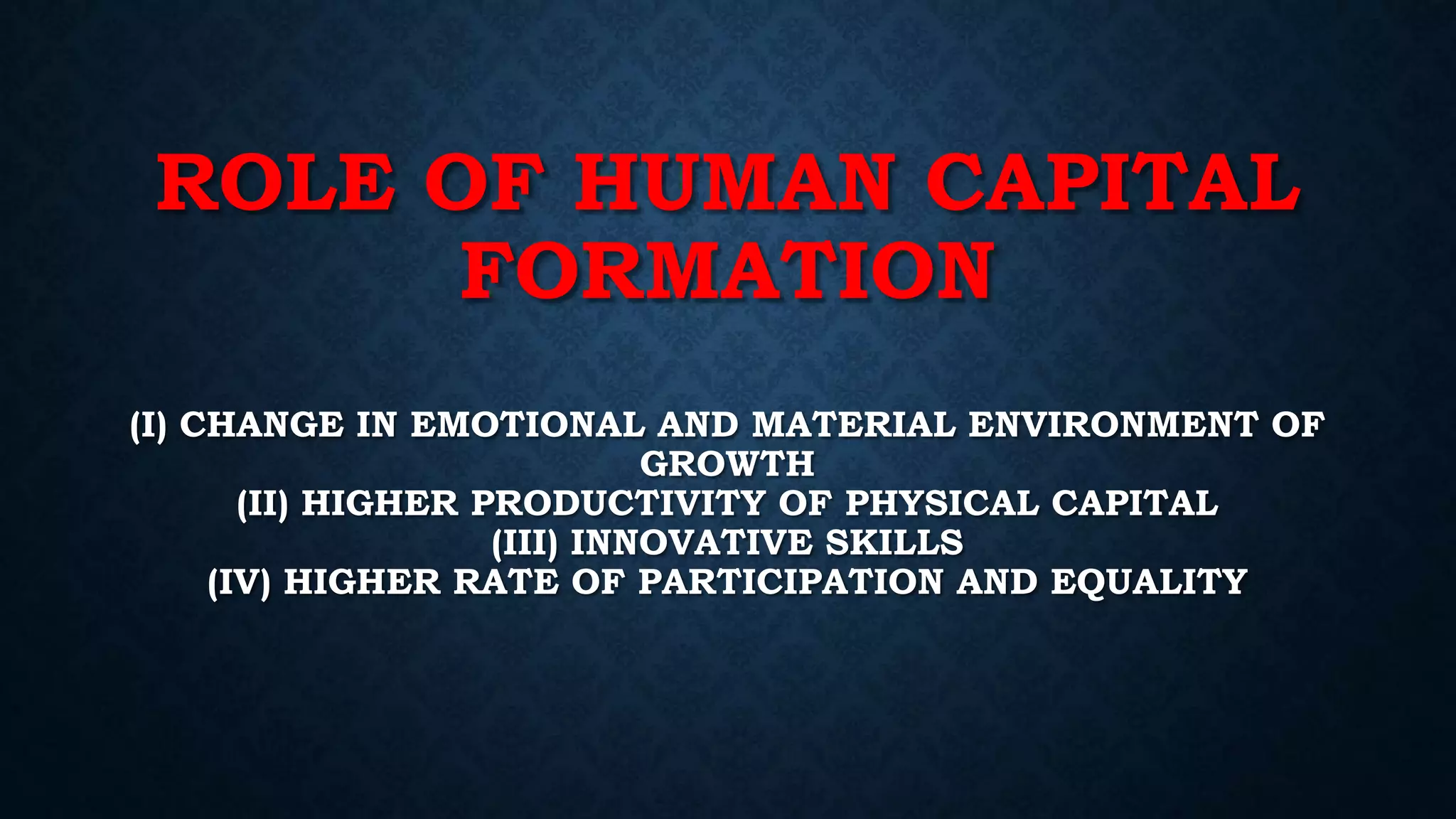 ROLE OF HUMAN CAPITAL FORMATION

(I) CHANGE IN EMOTIONAL AND MATERIAL ENVIRONMENT OF GROWTH
(II) HIGHER PRODUCTIVITY OF PHYSICAL CAPITAL
(III) INNOVATIVE SKILLS
(IV) HIGHER RATE OF PARTICIPATION AND EQUALITY